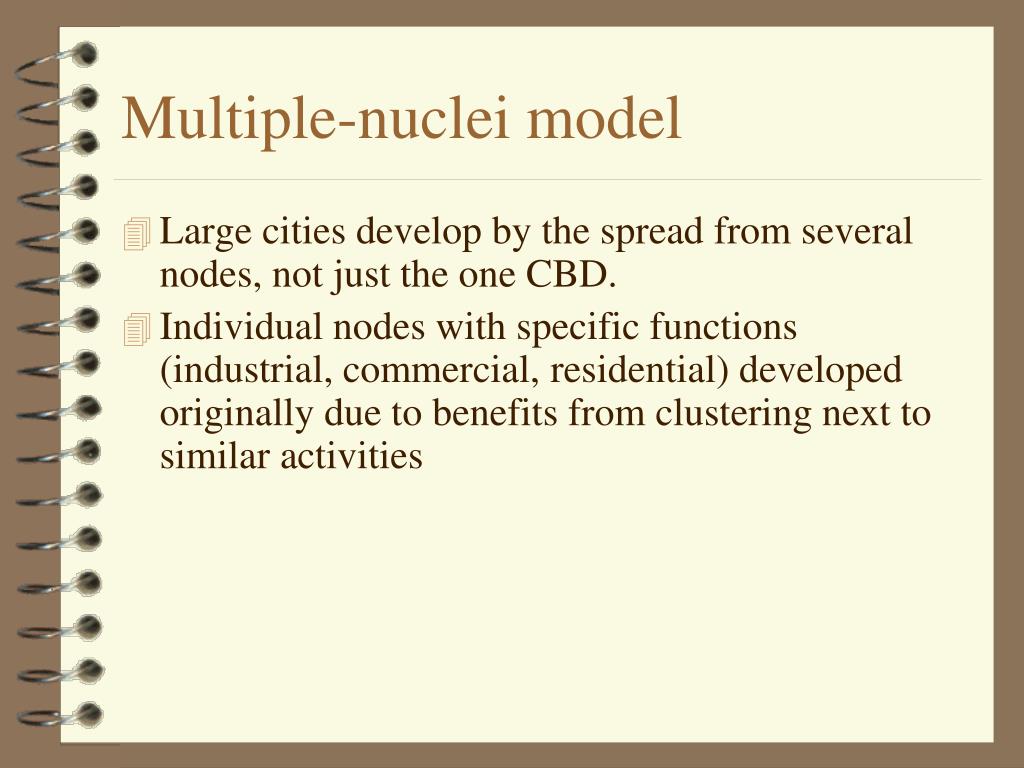 Multiple-nuclei model

Large cities develop by the spread from several nodes, not just the one CBD.

Individual nodes with specific functions (industrial, commercial, residential) developed originally due to benefits from clustering next to similar activities